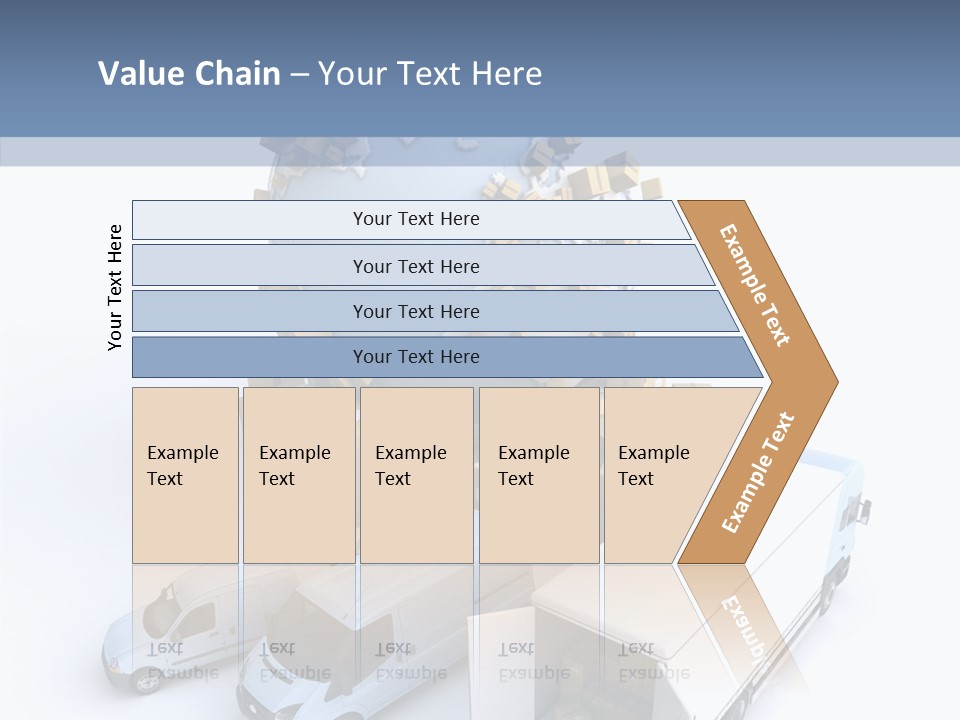 Value Chain – Your Text Here

Your Text Here

Your Text Here

Your Text Here

Your Text Here

Your Text Here

Example Text

Example Text

Example Text

Example Text

Example Text

Example Text

Example Text